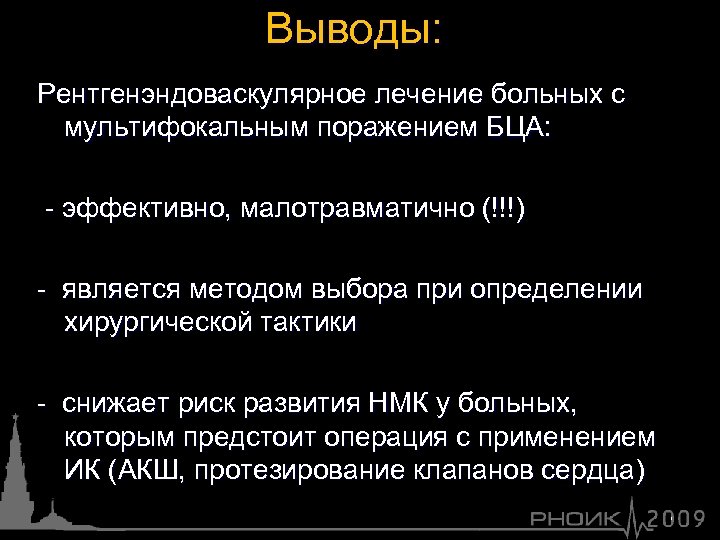 Выводы:

Рентгенэндоваскулярное лечение больных с мультифокальным поражением БЦА:

- эффективно, малотравматично (!!!)

- является методом выбора при определении хирургической тактики

- снижает риск развития НМК у больных, которым предстоит операция с применением ИК (АКШ, протезирование клапанов сердца)

РНОИК 2009